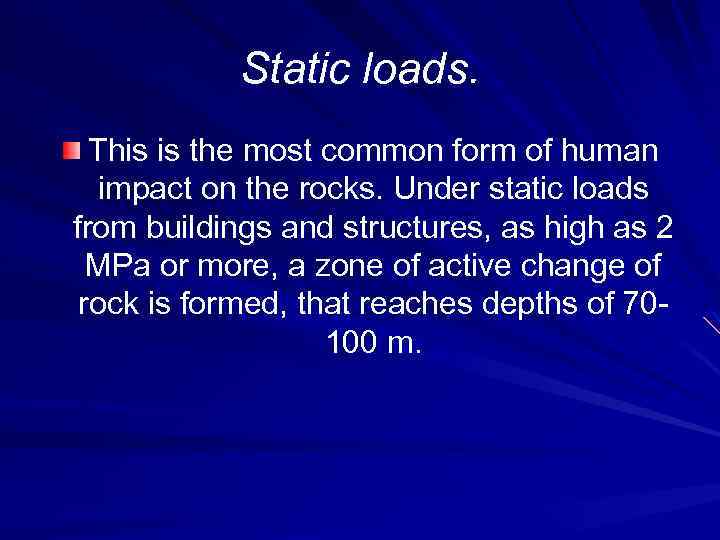 Static loads.

This is the most common form of human impact on the rocks. Under static loads from buildings and structures, as high as 2 MPa or more, a zone of active change of rock is formed, that reaches depths of 70-100 m.